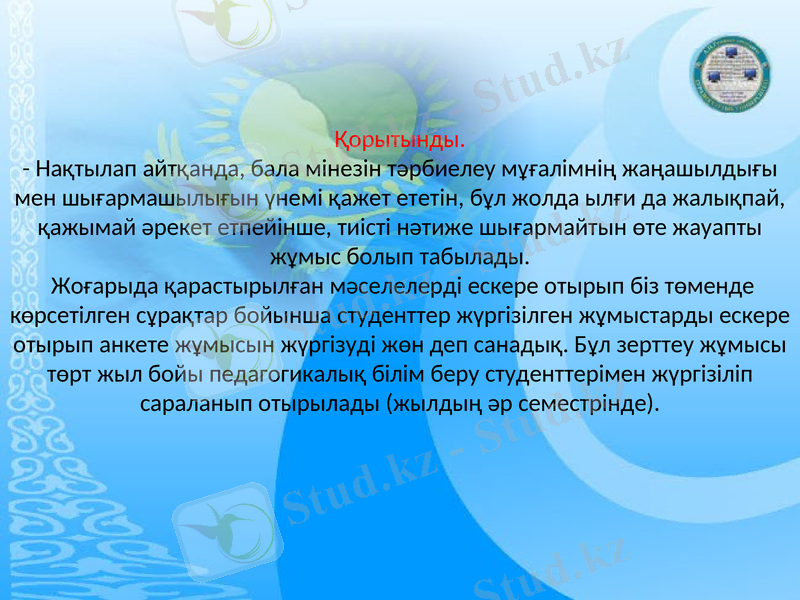 Қорытынды.
- Нақтылап айтқанда, бала мінезін тәрбиелеу мұғалімнің жаңашылдығы мен шығармашылығын үнемі қажет ететін, бұл жолда ылғи да жалықпай, қажымай әрекет етпейінше, тиісті нәтиже шығармайтын өте жауапты жұмыс болып табылады.
Жоғарыда қарастырылған мәселелерді ескере отырып біз төменде көрсетілген сұрақтар бойынша студенттер жүргізілген жұмыстарды ескере отырып анкете жұмысын жүргізуді жөн деп санадық. Бұл зерттеу жұмысы төрт жыл бойы педагогикалық білім беру студенттерімен жүргізіліп сараланып отырылады (жылдың әр семестрінде).

Stud.kz - Stud.kz
Stud.kz - Stud.kz
Stud.kz